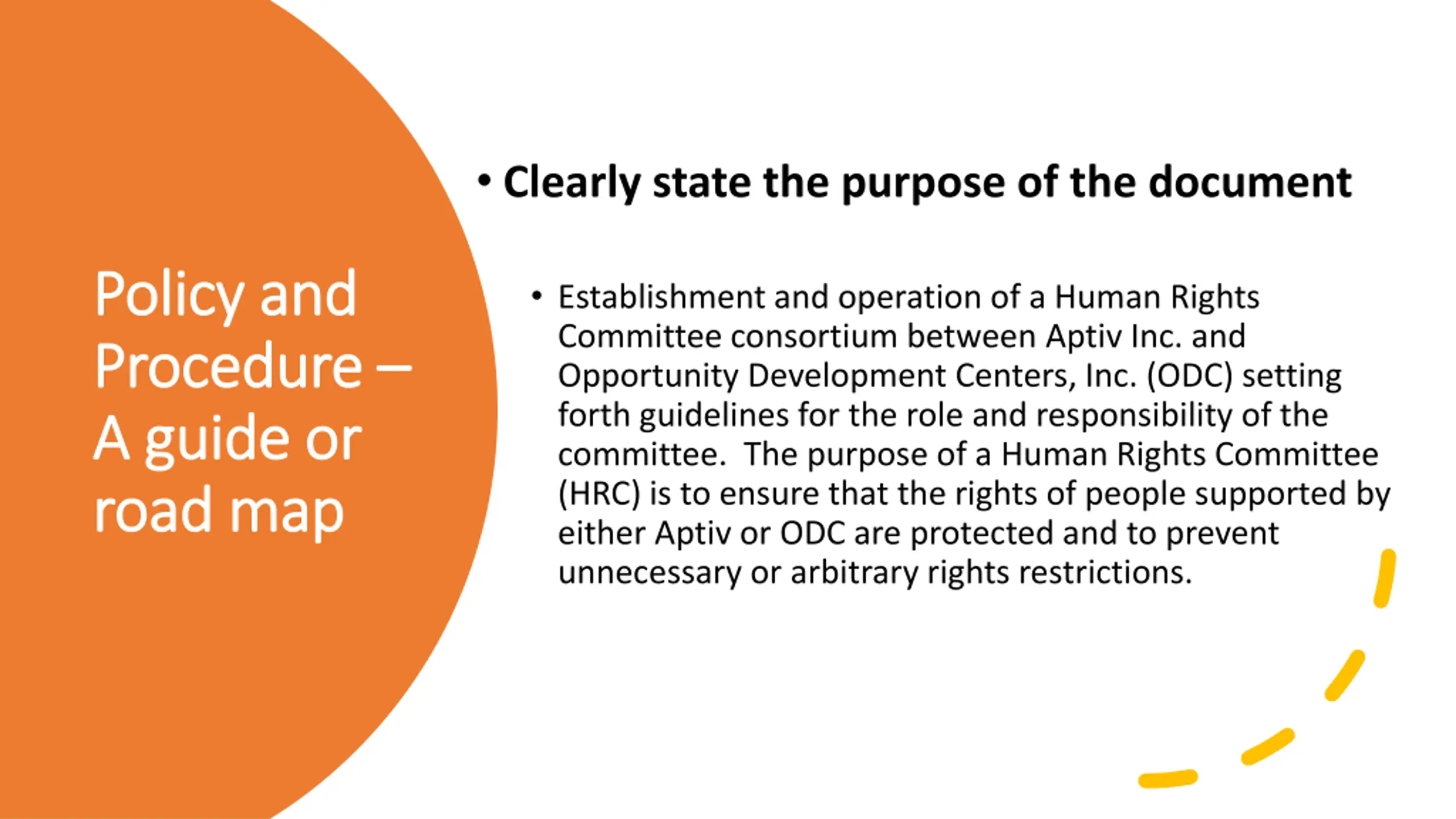 Policy and Procedure – A guide or road map

• Clearly state the purpose of the document

• Establishment and operation of a Human Rights Committee consortium between Aptiv Inc. and Opportunity Development Centers, Inc. (ODC) setting forth guidelines for the role and responsibility of the committee. The purpose of a Human Rights Committee (HRC) is to ensure that the rights of people supported by either Aptiv or ODC are protected and to prevent unnecessary or arbitrary rights restrictions.